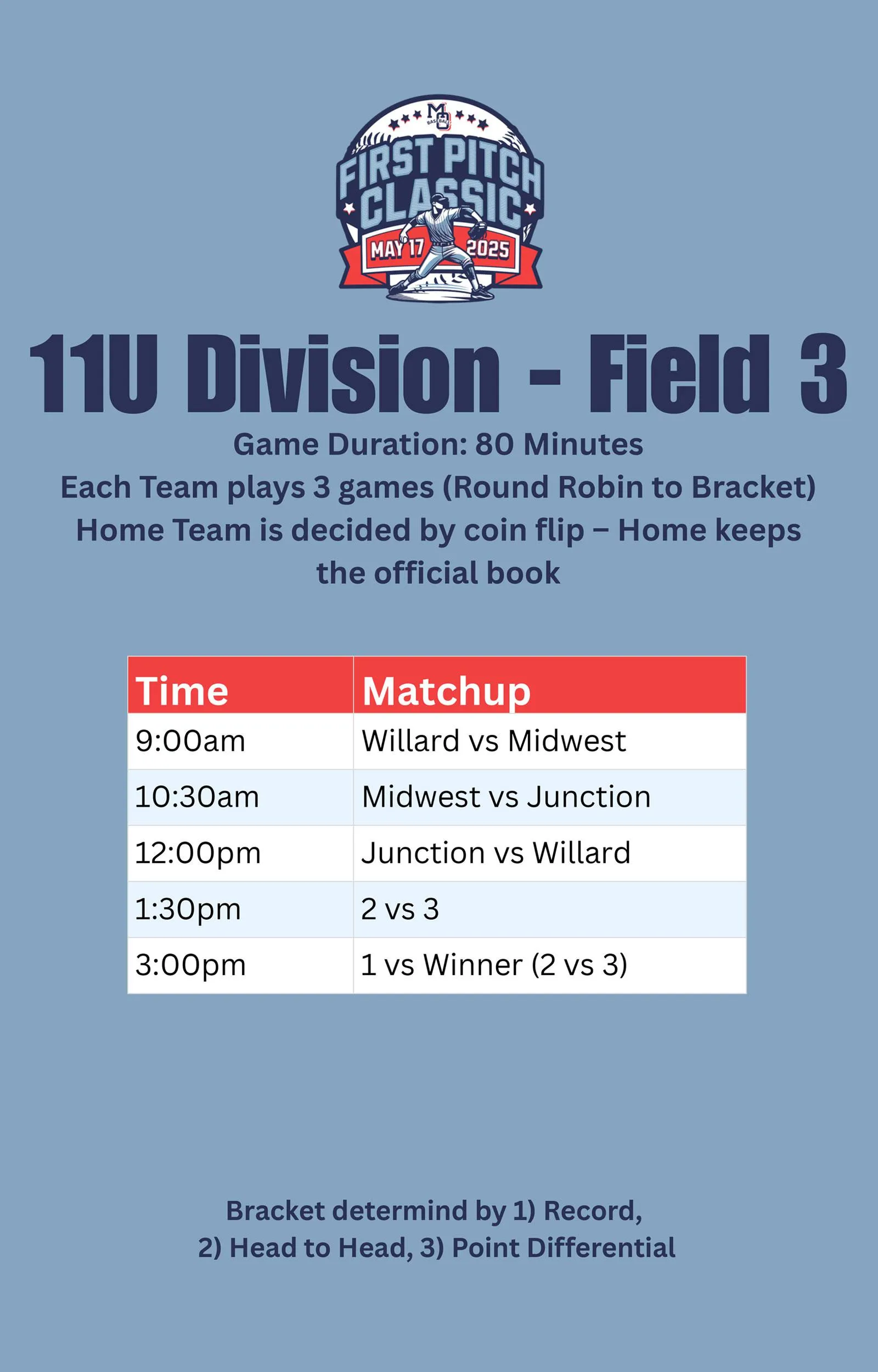 MO BASEBALL

FIRST PITCH CLASSIC

MAY 17 2025

11U Division - Field 3

Game Duration: 80 Minutes
Each Team plays 3 games (Round Robin to Bracket)
Home Team is decided by coin flip – Home keeps the official book

| Time | Matchup |
|---|---|
| 9:00am | Willard vs Midwest |
| 10:30am | Midwest vs Junction |
| 12:00pm | Junction vs Willard |
| 1:30pm | 2 vs 3 |
| 3:00pm | 1 vs Winner (2 vs 3) |

Bracket determind by 1) Record,
2) Head to Head, 3) Point Differential